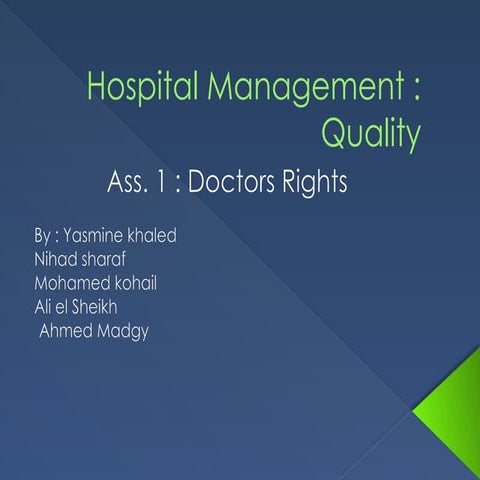 Hospital Management : Quality

Ass. 1 : Doctors Rights

By : Yasmine khaled
Nihad sharaf
Mohamed kohail
Ali el Sheikh
Ahmed Madgy